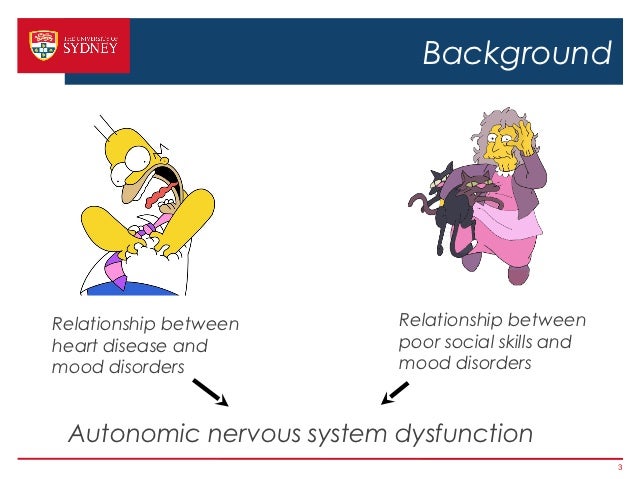 THE UNIVERSITY OF SYDNEY

Background

Relationship between heart disease and mood disorders

Relationship between poor social skills and mood disorders

Autonomic nervous system dysfunction

3